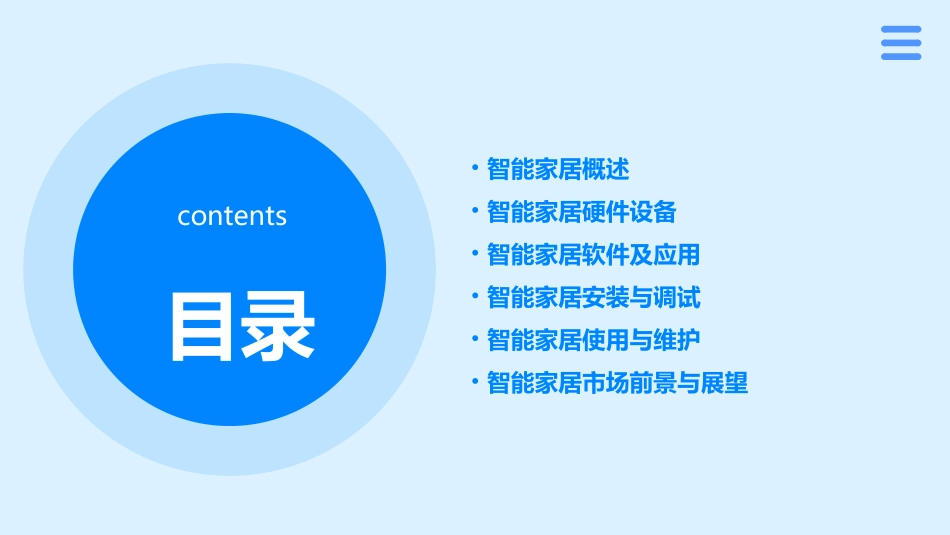 contents

目录

• 智能家居概述
• 智能家居硬件设备
• 智能家居软件及应用
• 智能家居安装与调试
• 智能家居使用与维护
• 智能家居市场前景与展望